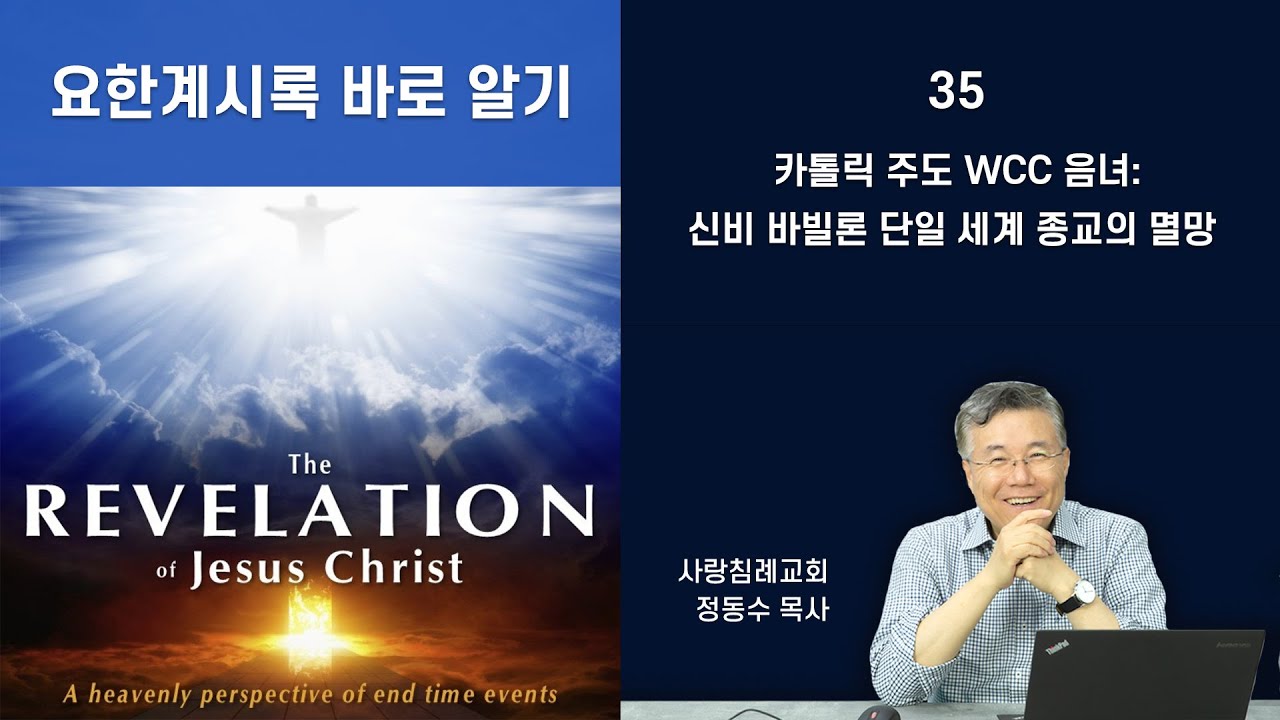 요한계시록 바로 알기

The
REVELATION
of Jesus Christ

A heavenly perspective of end time events

35

카톨릭 주도 WCC 음녀:
신비 바빌론 단일 세계 종교의 멸망

사랑침례교회
정동수 목사

ThinkPad